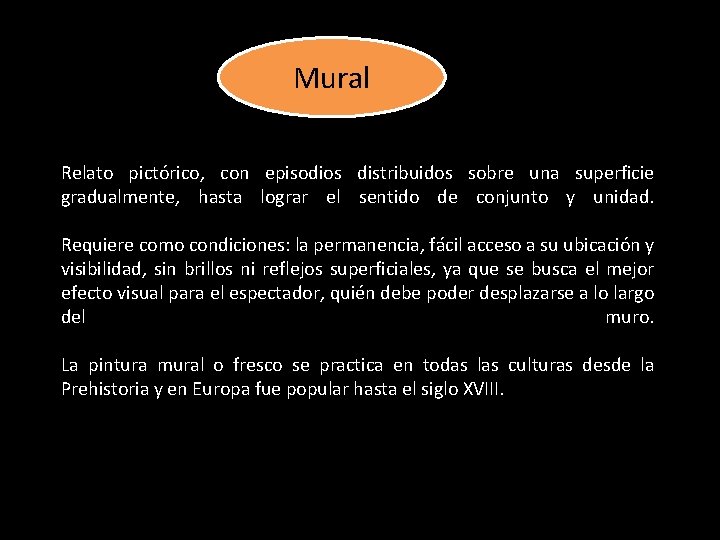 Mural

Relato pictórico, con episodios distribuidos sobre una superficie gradualmente, hasta lograr el sentido de conjunto y unidad.

Requiere como condiciones: la permanencia, fácil acceso a su ubicación y visibilidad, sin brillos ni reflejos superficiales, ya que se busca el mejor efecto visual para el espectador, quién debe poder desplazarse a lo largo del muro.

La pintura mural o fresco se practica en todas las culturas desde la Prehistoria y en Europa fue popular hasta el siglo XVIII.